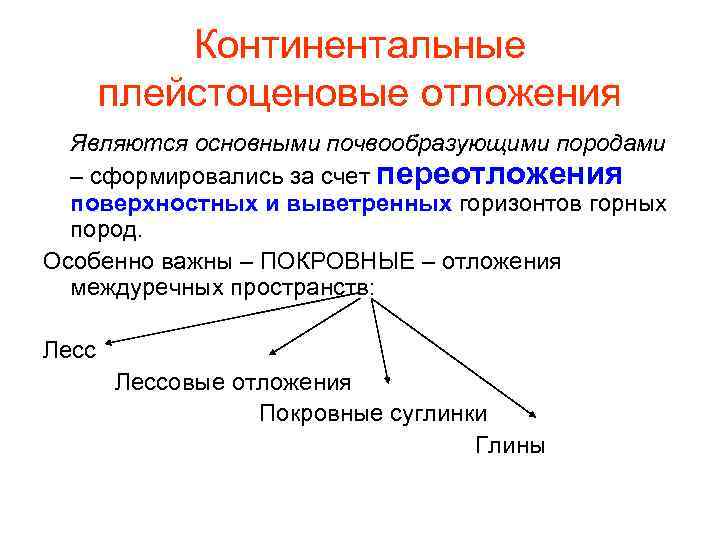 Континентальные плейстоценовые отложения

Являются основными почвообразующими породами – сформировались за счет переотложения поверхностных и выветренных горизонтов горных пород.

Особенно важны – ПОКРОВНЫЕ – отложения междуречных пространств:

Лесс

Лессовые отложения

Покровные суглинки

Глины